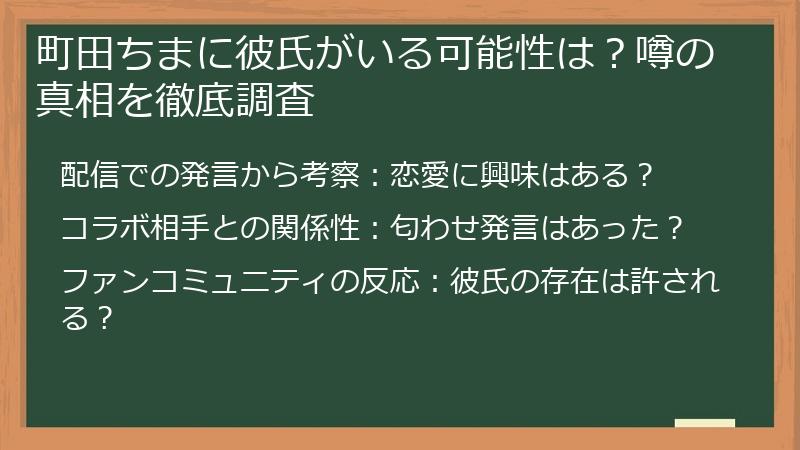 町田ちまに彼氏がいる可能性は？噂の真相を徹底調査

配信での発言から考察：恋愛に興味はある？

コラボ相手との関係性：匂わせ発言はあった？

ファンコミュニティの反応：彼氏の存在は許される？